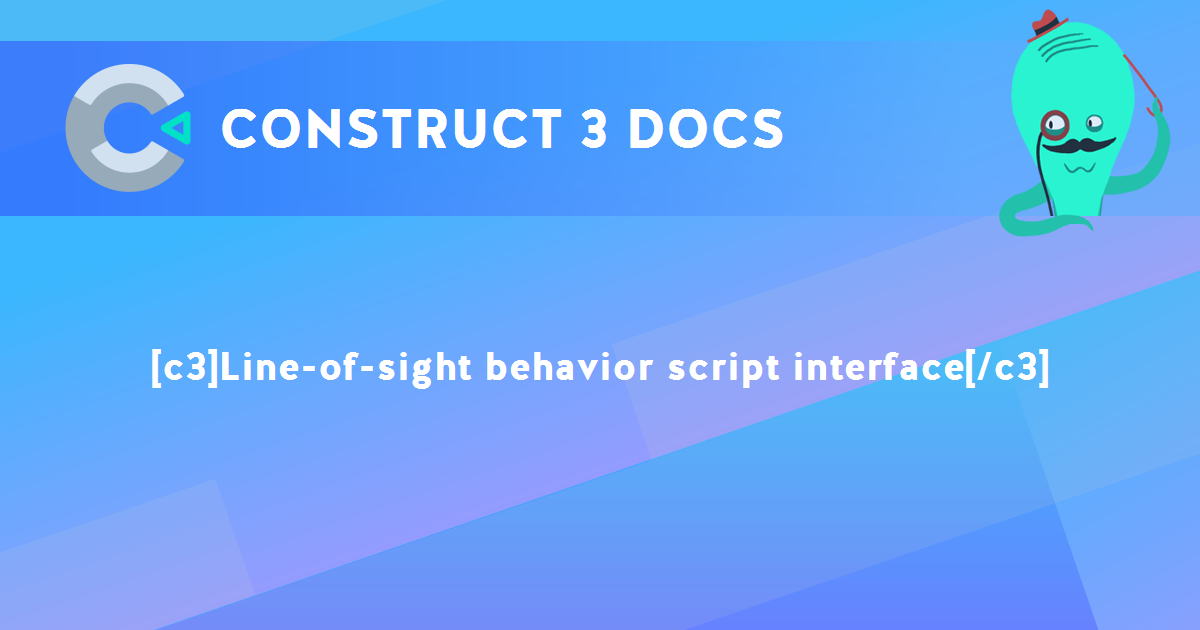 CONSTRUCT 3 DOCS

[c3]Line-of-sight behavior script interface[/c3]